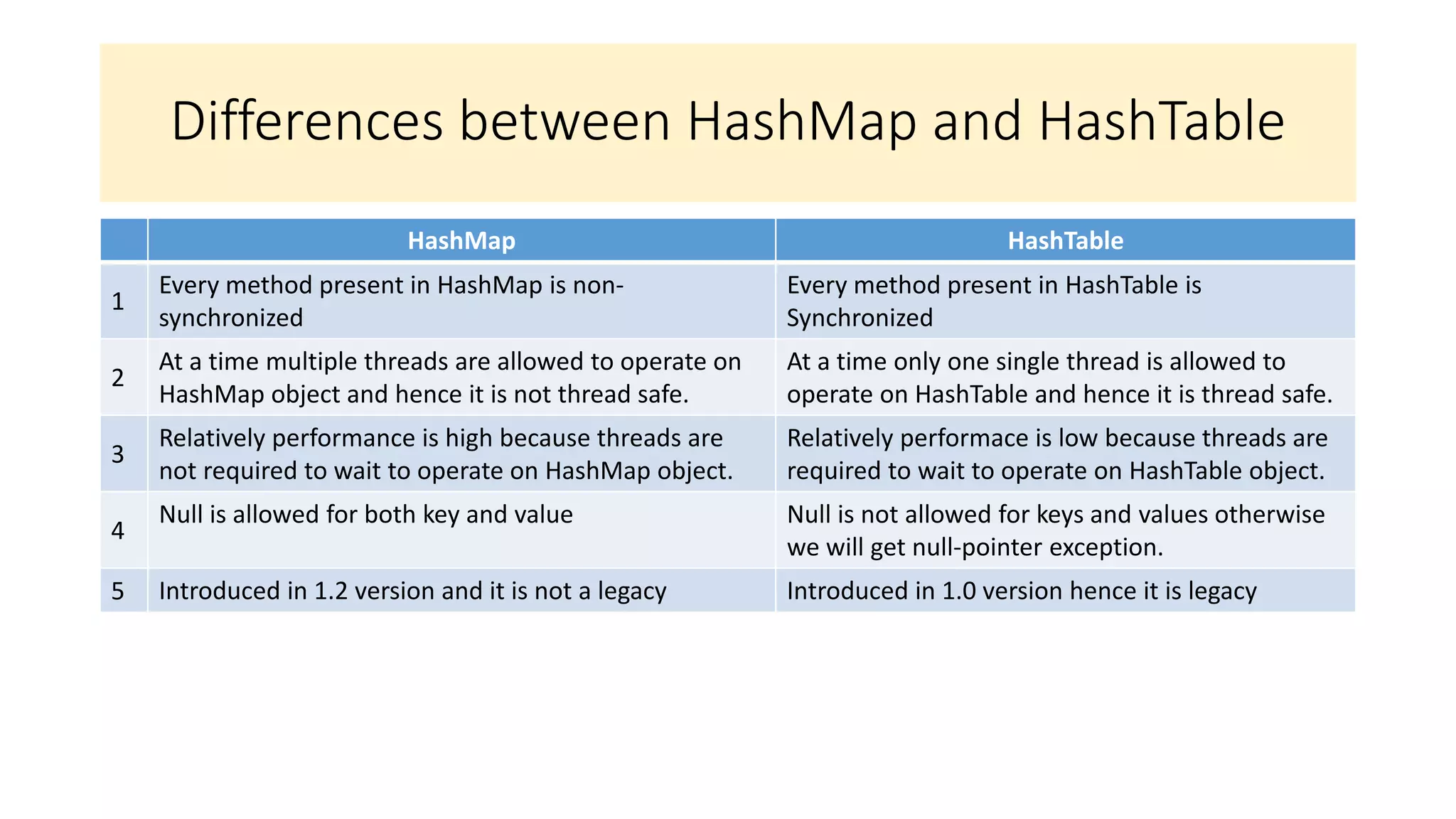 Differences between HashMap and HashTable

| | HashMap | HashTable |
|---|---|---|
| 1 | Every method present in HashMap is non-synchronized | Every method present in HashTable is Synchronized |
| 2 | At a time multiple threads are allowed to operate on HashMap object and hence it is not thread safe. | At a time only one single thread is allowed to operate on HashTable and hence it is thread safe. |
| 3 | Relatively performance is high because threads are not required to wait to operate on HashMap object. | Relatively performace is low because threads are required to wait to operate on HashTable object. |
| 4 | Null is allowed for both key and value | Null is not allowed for keys and values otherwise we will get null-pointer exception. |
| 5 | Introduced in 1.2 version and it is not a legacy | Introduced in 1.0 version hence it is legacy |